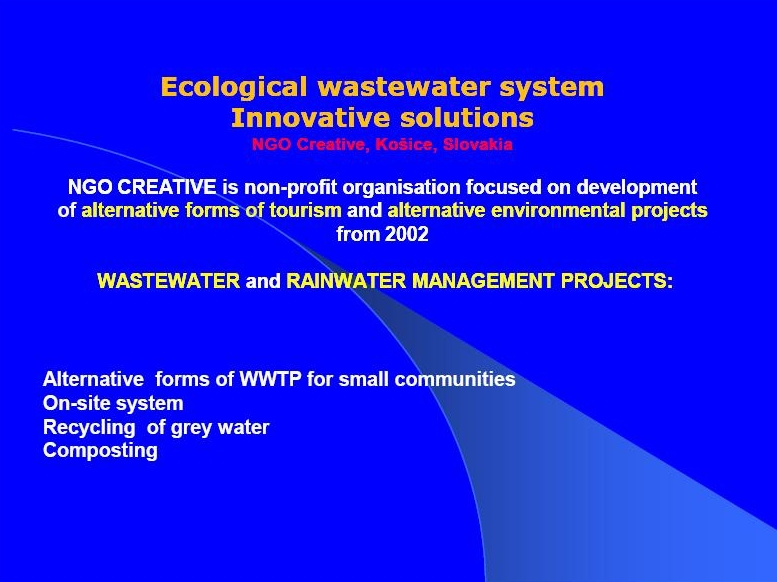 Ecological wastewater system
Innovative solutions
NGO Creative, Košice, Slovakia

NGO CREATIVE is non-profit organisation focused on development of alternative forms of tourism and alternative environmental projects from 2002

WASTEWATER and RAINWATER MANAGEMENT PROJECTS:

Alternative forms of WWTP for small communities
On-site system
Recycling of grey water
Composting